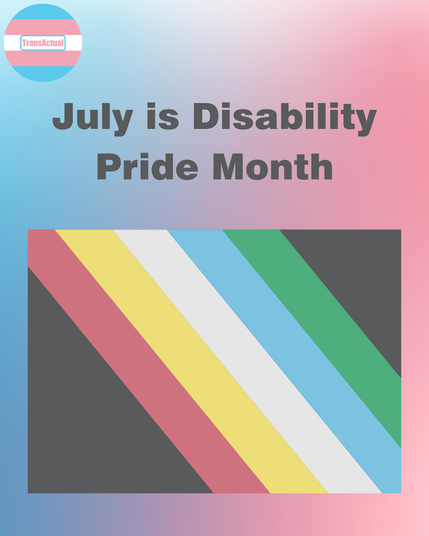 TransActual

July is Disability Pride Month